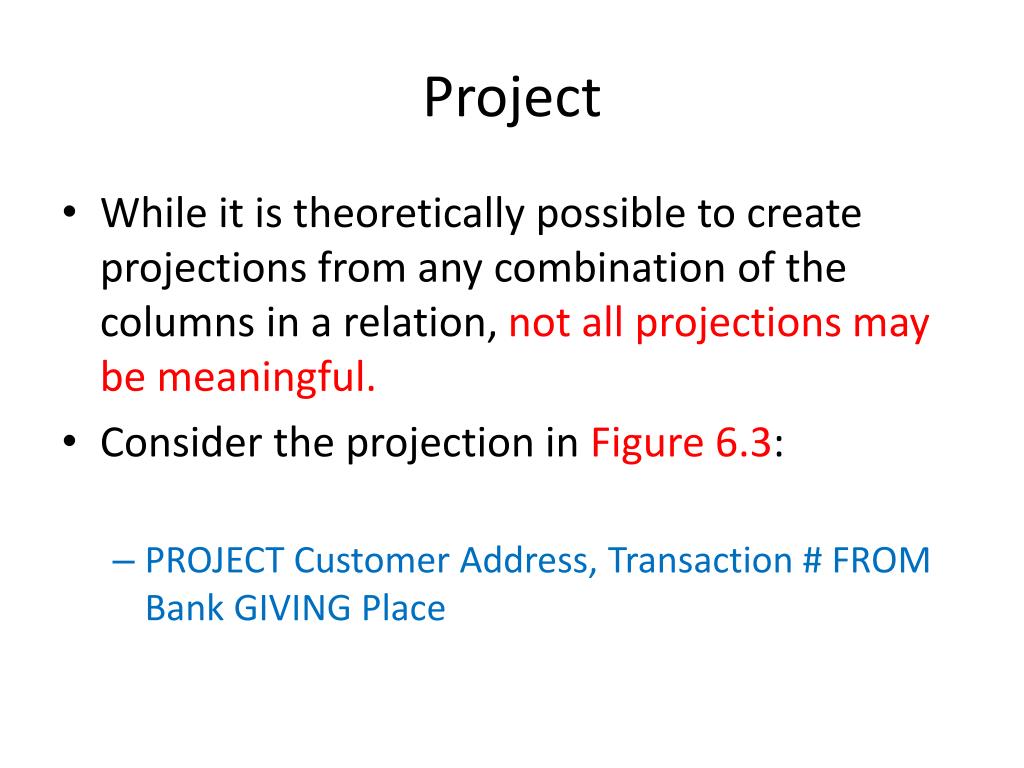 Project

• While it is theoretically possible to create projections from any combination of the columns in a relation, not all projections may be meaningful.
• Consider the projection in Figure 6.3:

– PROJECT Customer Address, Transaction # FROM Bank GIVING Place